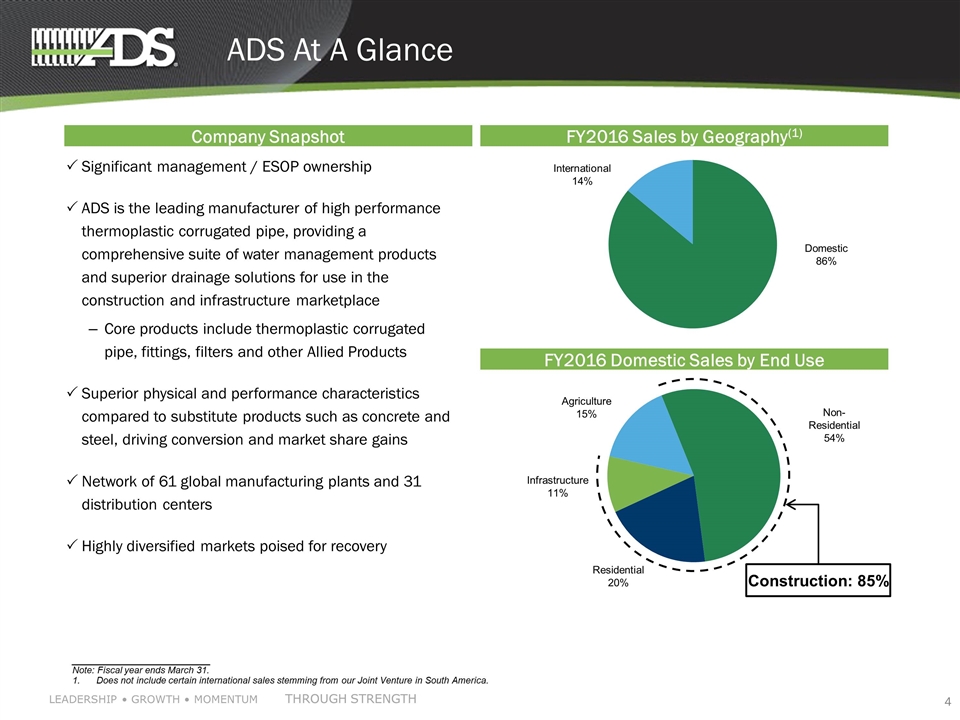 ADS

ADS At A Glance

Company Snapshot

✓ Significant management / ESOP ownership

✓ ADS is the leading manufacturer of high performance thermoplastic corrugated pipe, providing a comprehensive suite of water management products and superior drainage solutions for use in the construction and infrastructure marketplace

– Core products include thermoplastic corrugated pipe, fittings, filters and other Allied Products

✓ Superior physical and performance characteristics compared to substitute products such as concrete and steel, driving conversion and market share gains

✓ Network of 61 global manufacturing plants and 31 distribution centers

✓ Highly diversified markets poised for recovery

FY2016 Sales by Geography$^{(1)}$

International 14%

Domestic 86%

FY2016 Domestic Sales by End Use

Agriculture 15%

Non-Residential 54%

Infrastructure 11%

Residential 20%

Construction: 85%

Note: Fiscal year ends March 31.
1. Does not include certain international sales stemming from our Joint Venture in South America.

LEADERSHIP • GROWTH • MOMENTUM THROUGH STRENGTH

4